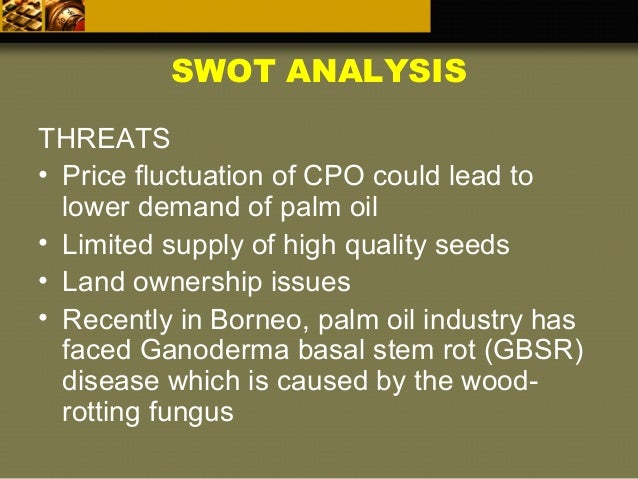 SWOT ANALYSIS

THREATS

• Price fluctuation of CPO could lead to lower demand of palm oil
• Limited supply of high quality seeds
• Land ownership issues
• Recently in Borneo, palm oil industry has faced Ganoderma basal stem rot (GBSR) disease which is caused by the wood-rotting fungus